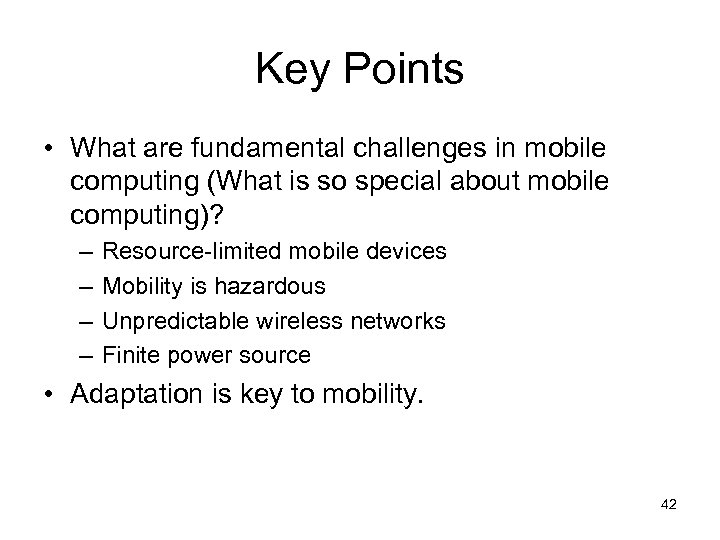 Key Points

• What are fundamental challenges in mobile computing (What is so special about mobile computing)?
– Resource-limited mobile devices
– Mobility is hazardous
– Unpredictable wireless networks
– Finite power source

• Adaptation is key to mobility.

42